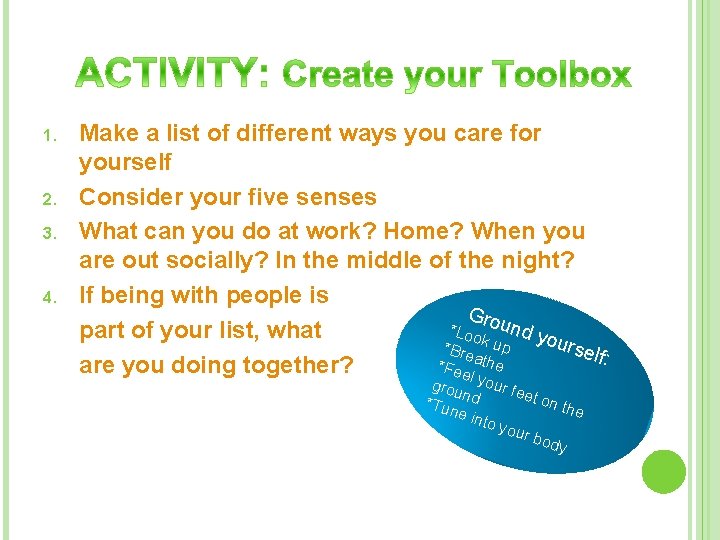 ACTIVITY: Create your Toolbox

1. Make a list of different ways you care for yourself
2. Consider your five senses
3. What can you do at work? Home? When you are out socially? In the middle of the night?
4. If being with people is part of your list, what are you doing together?

Ground yourself:
*Look up
*Breathe
*Feel your feet on the ground
*Tune into your body